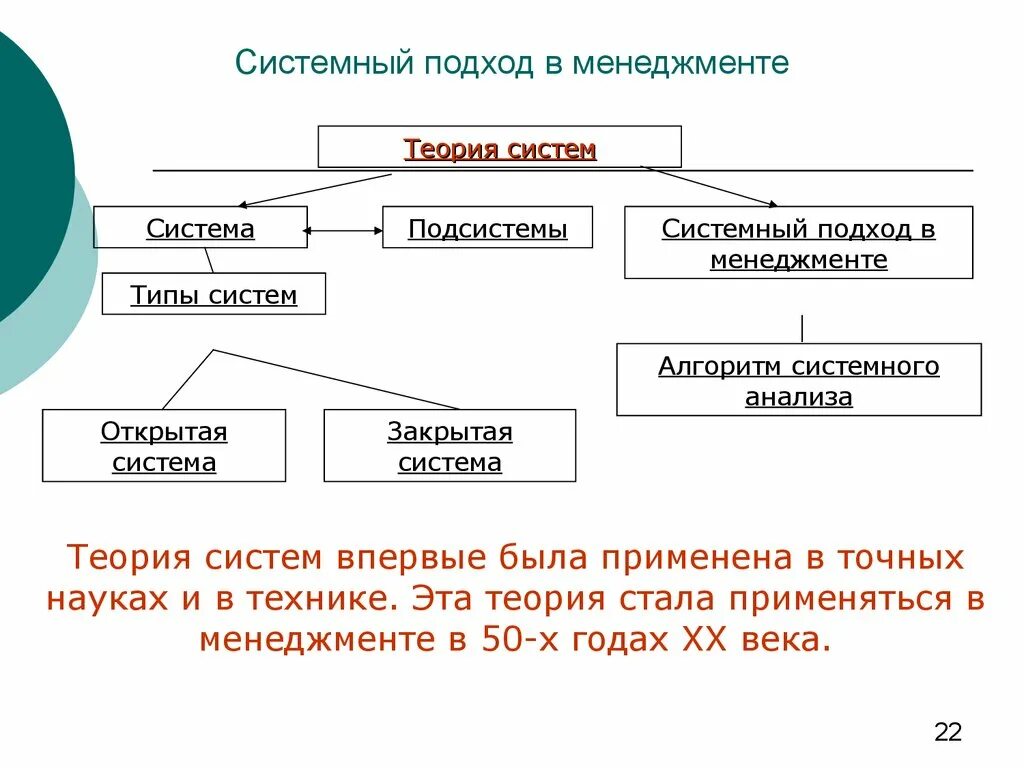 Системный подход в менеджменте

Теория систем

Система

Подсистемы

Системный подход в менеджменте

Типы систем

Алгоритм системного анализа

Открытая система

Закрытая система

Теория систем впервые была применена в точных науках и в технике. Эта теория стала применяться в менеджменте в 50-х годах XX века.

22